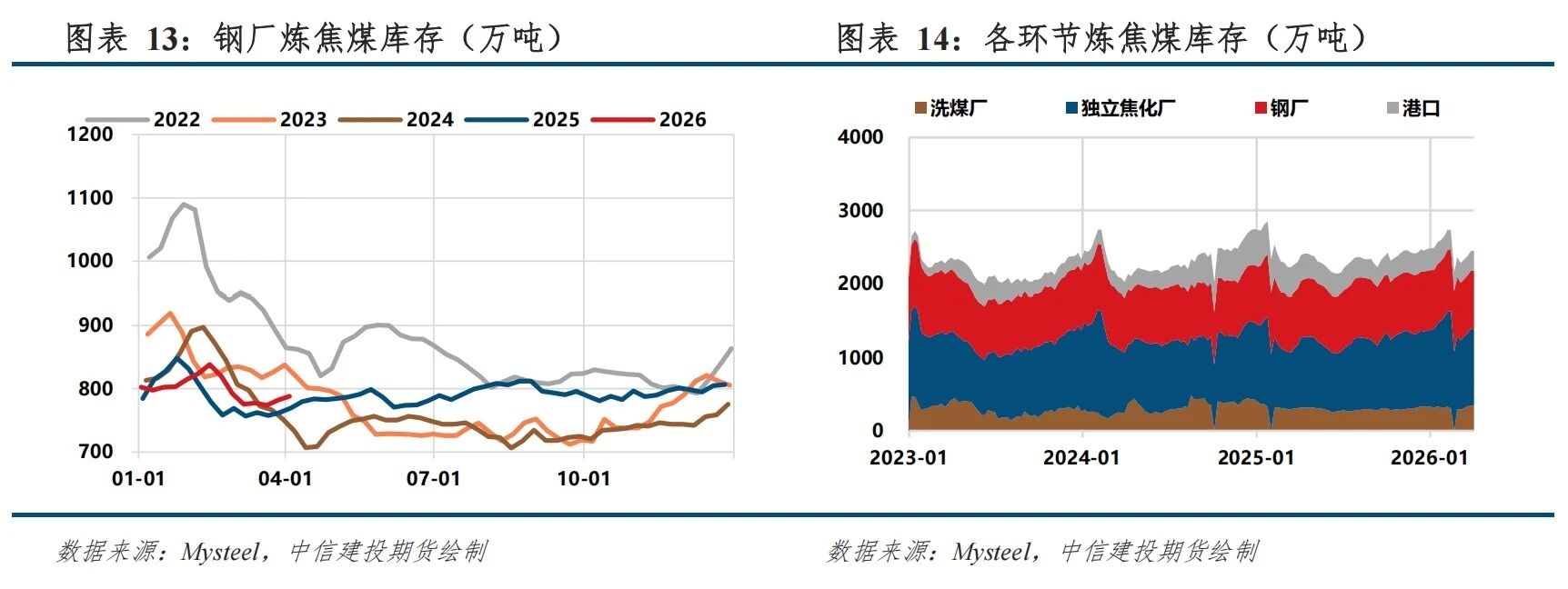 图表 13：钢厂炼焦煤库存（万吨）

2022 2023 2024 2025 2026

1200
1100
1000
900
800
700

01-01 04-01 07-01 10-01

数据来源：Mysteel，中信建投期货绘制

图表 14：各环节炼焦煤库存（万吨）

洗煤厂 独立焦化厂 钢厂 港口

4000
3000
2000
1000
0

2023-01 2024-01 2025-01 2026-01

数据来源：Mysteel，中信建投期货绘制